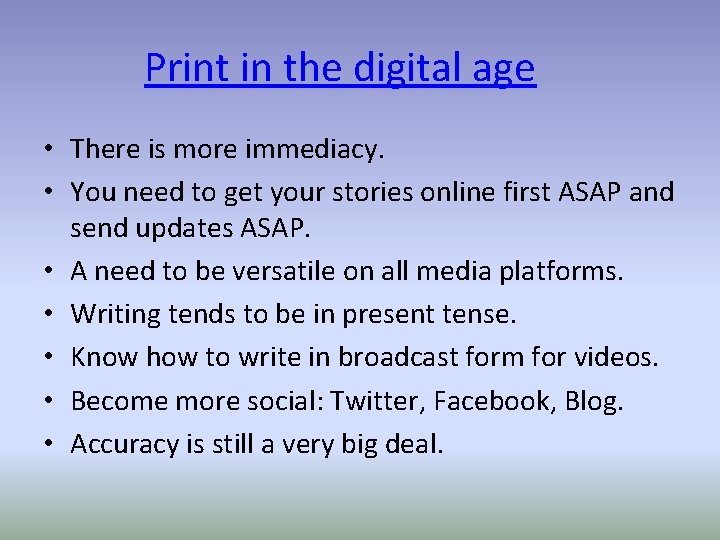 Print in the digital age

• There is more immediacy.
• You need to get your stories online first ASAP and send updates ASAP.
• A need to be versatile on all media platforms.
• Writing tends to be in present tense.
• Know how to write in broadcast form for videos.
• Become more social: Twitter, Facebook, Blog.
• Accuracy is still a very big deal.